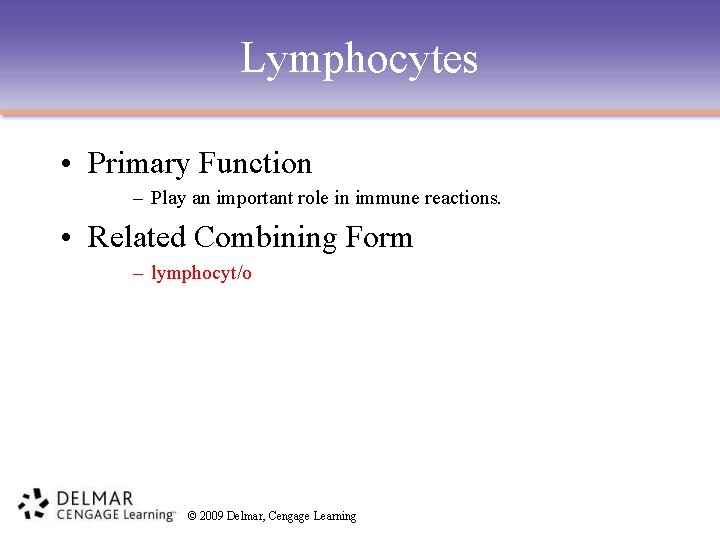 Lymphocytes

• Primary Function
– Play an important role in immune reactions.

• Related Combining Form
– lymphocyt/o

DELMAR
CENGAGE Learning™

© 2009 Delmar, Cengage Learning